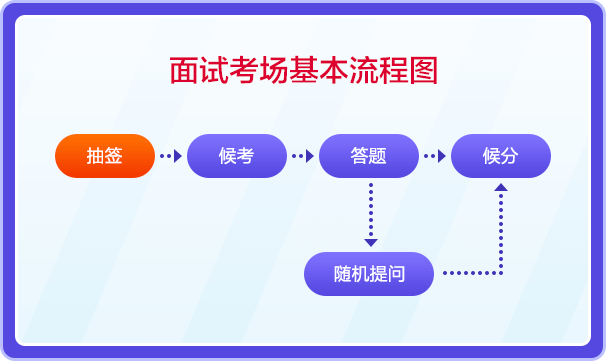 面试考场基本流程图

抽签

候考

答题

候分

随机提问